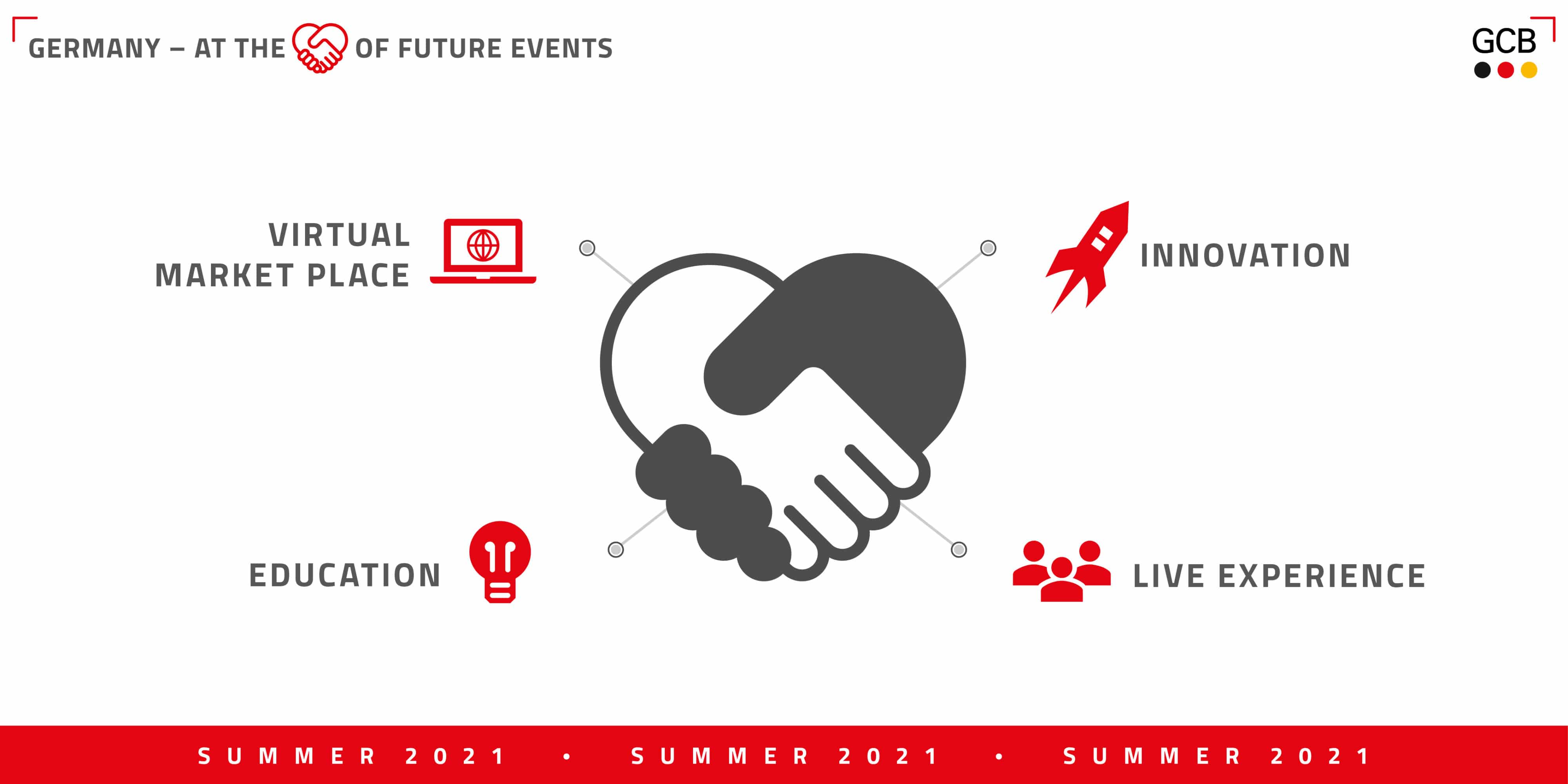 GERMANY – AT THE OF FUTURE EVENTS

GCB

VIRTUAL MARKET PLACE

INNOVATION

EDUCATION

LIVE EXPERIENCE

SUMMER 2021 • SUMMER 2021 • SUMMER 2021